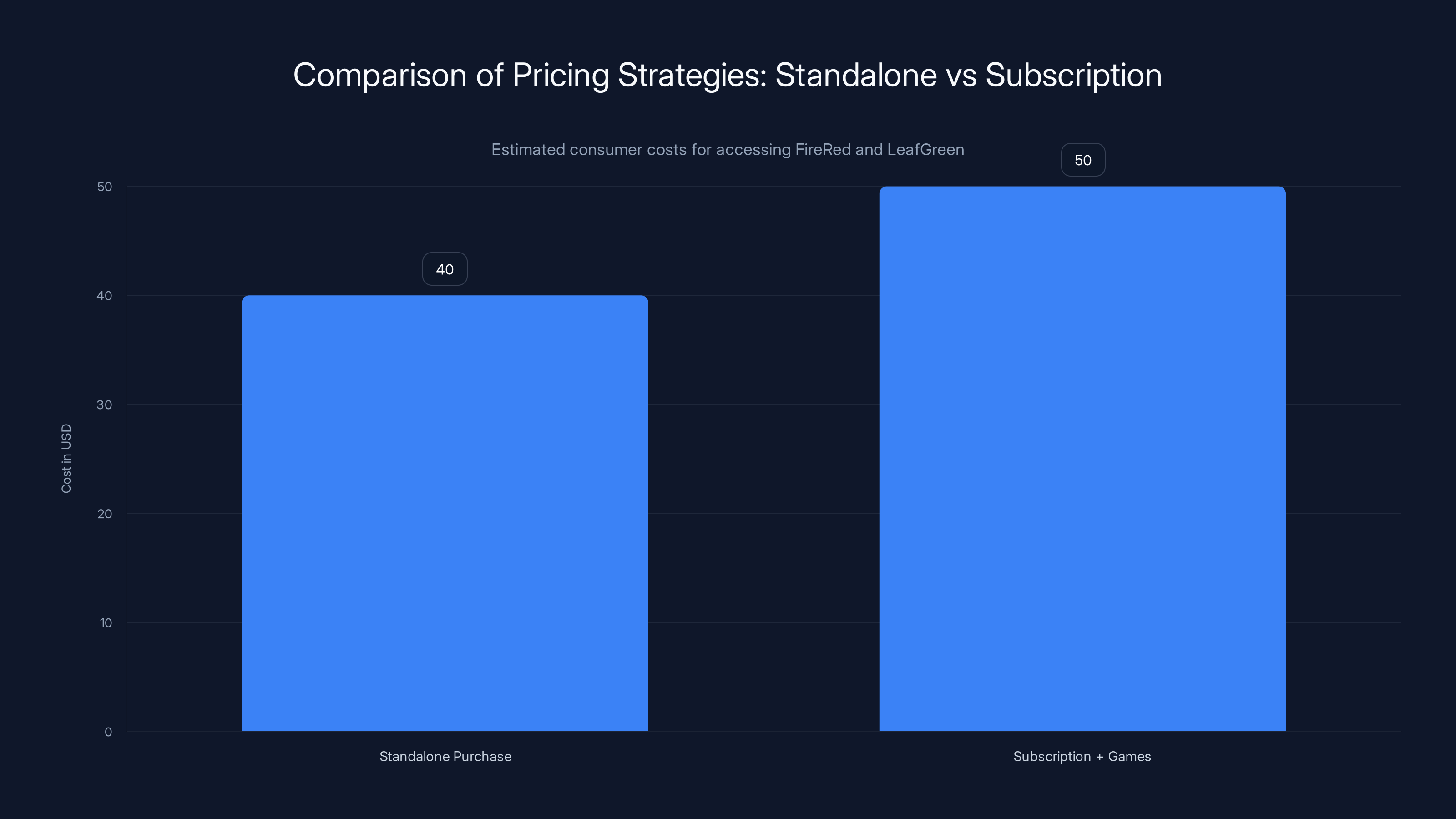 Comparison of Pricing Strategies: Standalone vs Subscription

Estimated consumer costs for accessing FireRed and LeafGreen

Cost in USD

50
40
30
20
10
0

40

50

Standalone Purchase

Subscription + Games